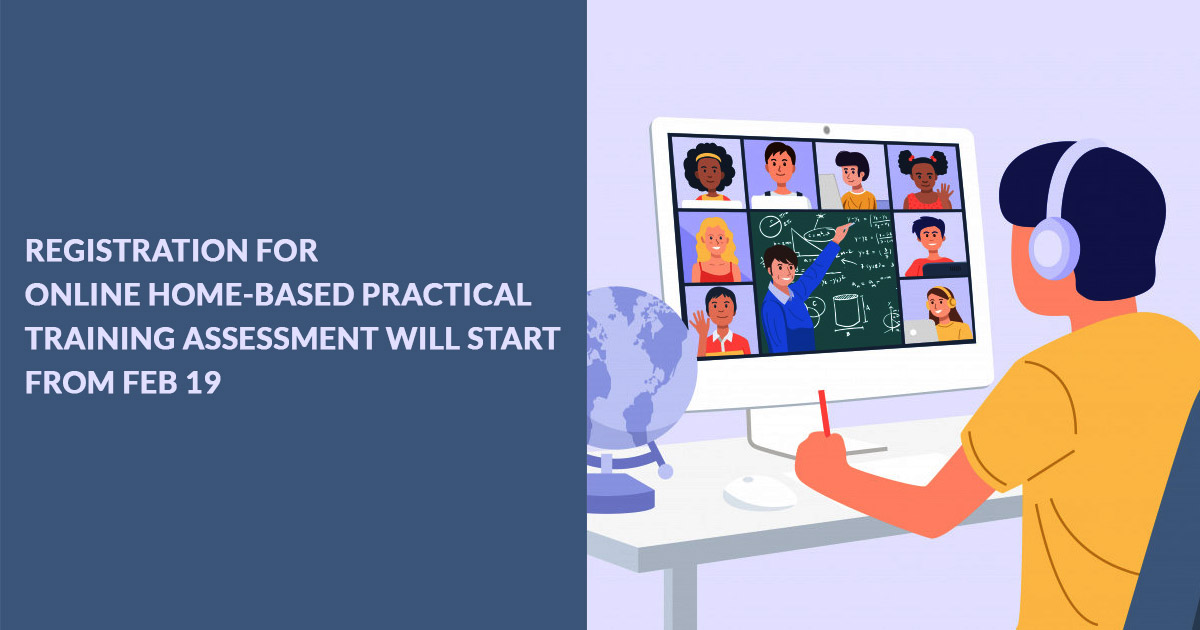 REGISTRATION FOR
ONLINE HOME-BASED PRACTICAL TRAINING ASSESSMENT WILL START FROM FEB 19